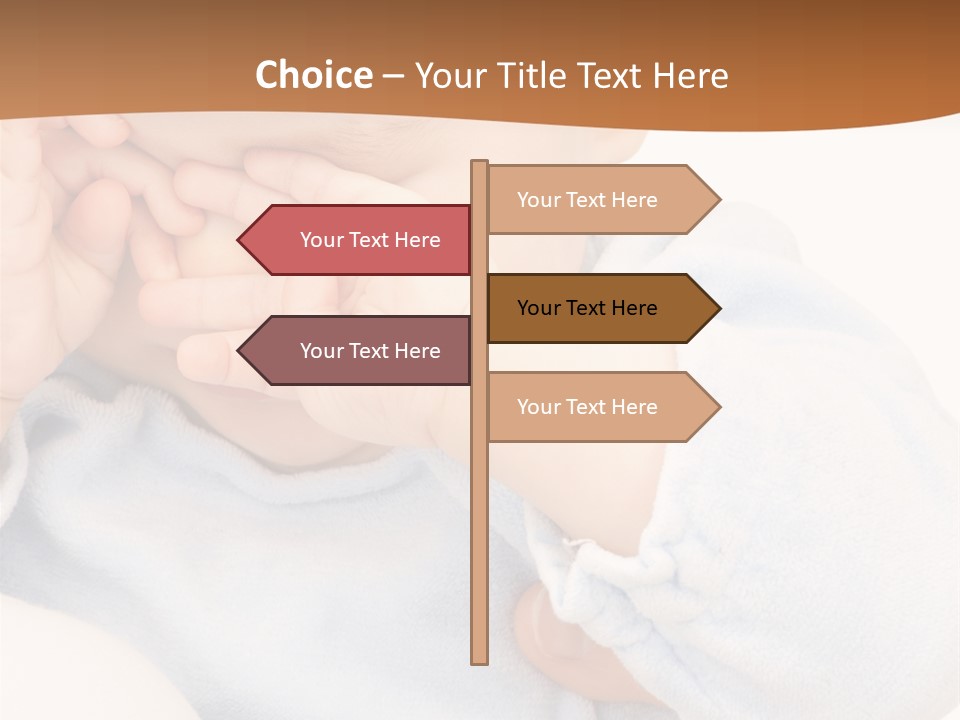 Choice – Your Title Text Here

Your Text Here

Your Text Here

Your Text Here

Your Text Here

Your Text Here